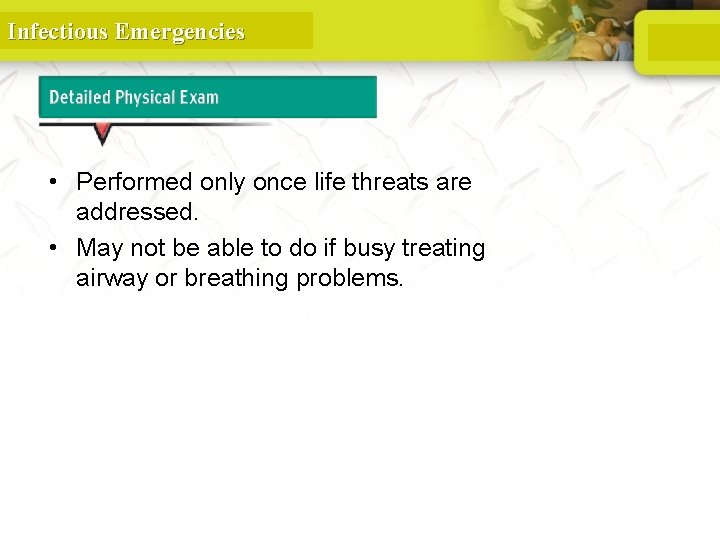 Infectious Emergencies

Detailed Physical Exam

• Performed only once life threats are addressed.

• May not be able to do if busy treating airway or breathing problems.